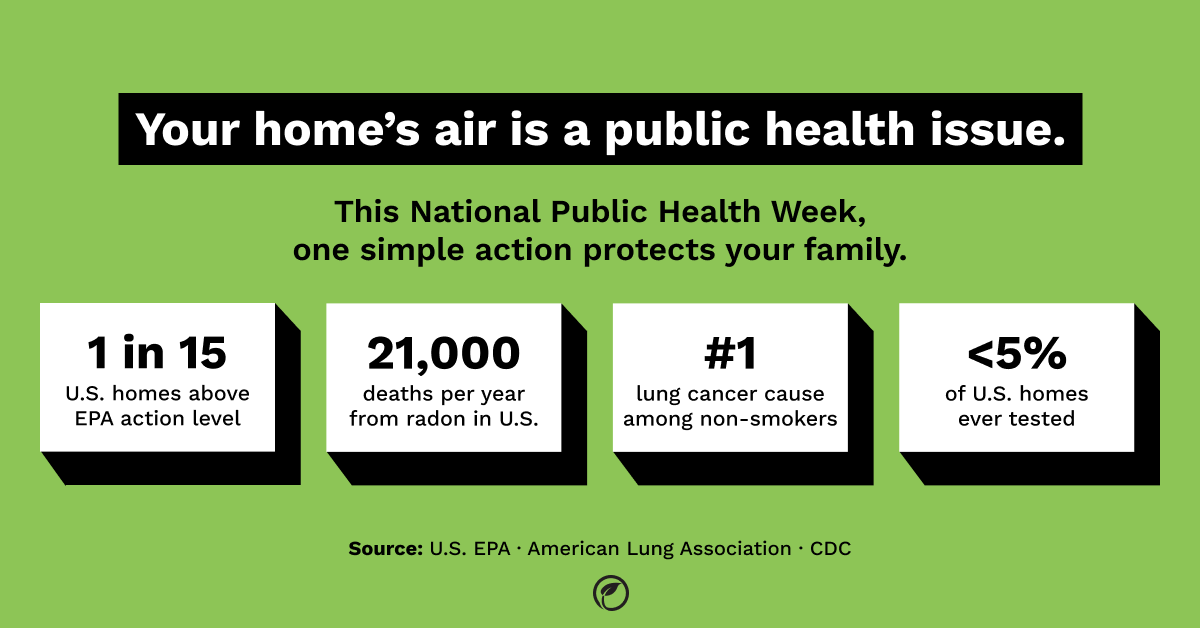 Your home’s air is a public health issue.

This National Public Health Week, one simple action protects your family.

1 in 15
U.S. homes above EPA action level

21,000
deaths per year from radon in U.S.

#1
lung cancer cause among non-smokers

<5%
of U.S. homes ever tested

Source: U.S. EPA · American Lung Association · CDC